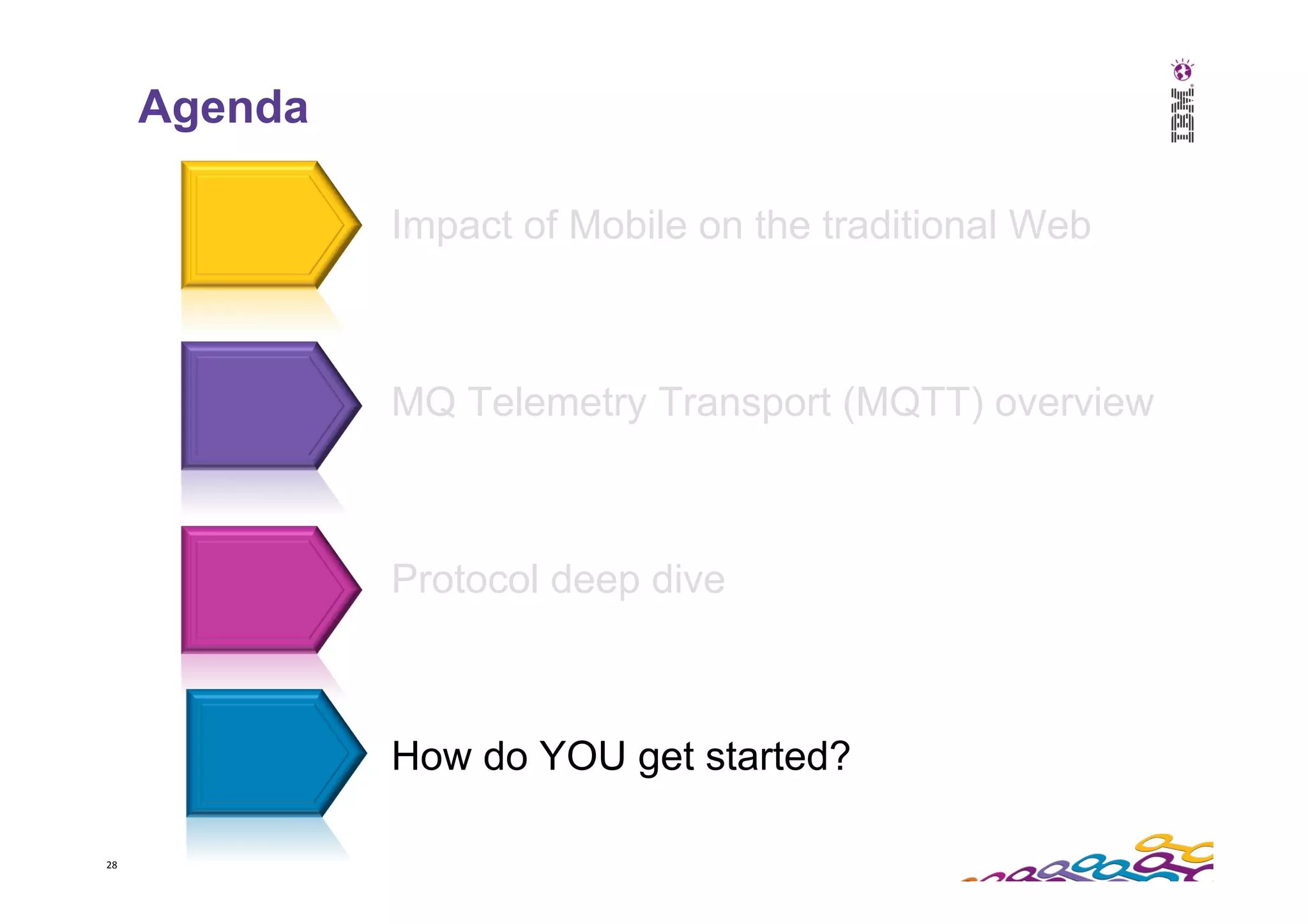 Agenda

IBM

Impact of Mobile on the traditional Web

MQ Telemetry Transport (MQTT) overview

Protocol deep dive

How do YOU get started?

28